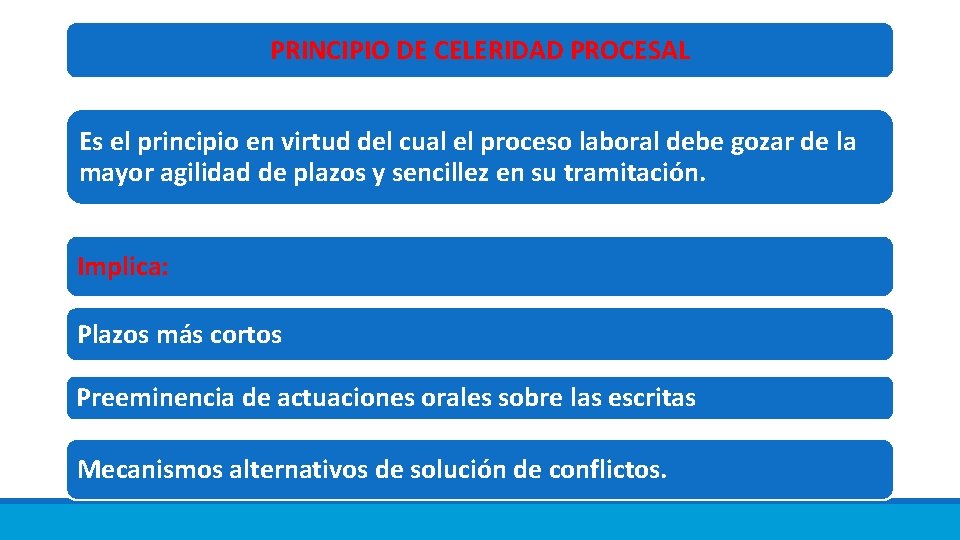 PRINCIPIO DE CELERIDAD PROCESAL

Es el principio en virtud del cual el proceso laboral debe gozar de la mayor agilidad de plazos y sencillez en su tramitación.

Implica:

Plazos más cortos

Preeminencia de actuaciones orales sobre las escritas

Mecanismos alternativos de solución de conflictos.